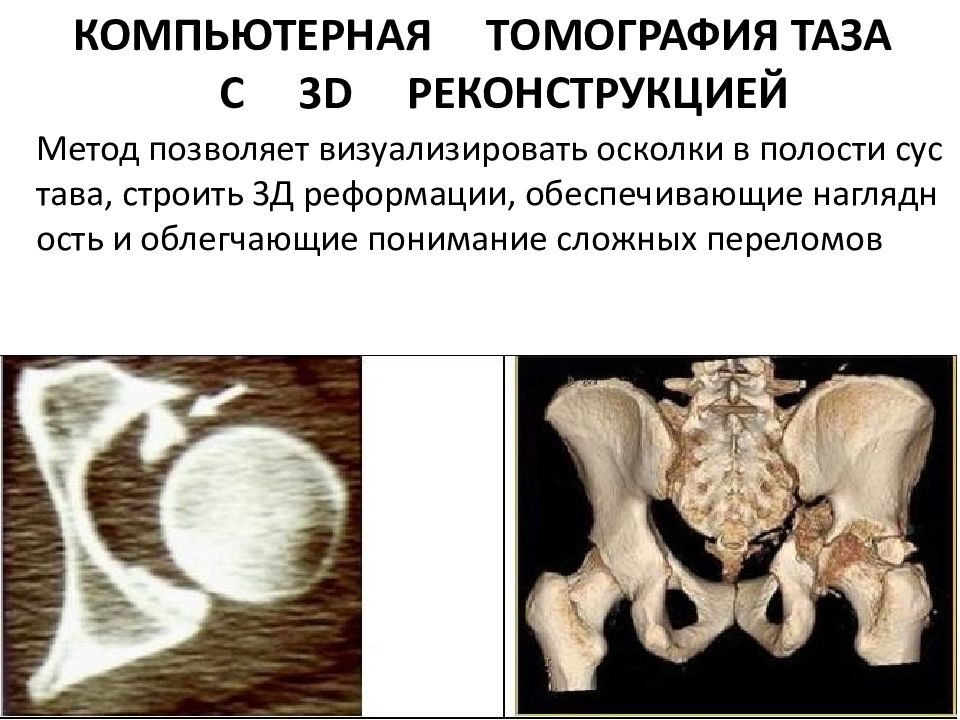 КОМПЬЮТЕРНАЯ ТОМОГРАФИЯ ТАЗА С 3D РЕКОНСТРУКЦИЕЙ

Метод позволяет визуализировать осколки в полости сус тава, строить 3Д реформации, обеспечивающие наглядн ость и облегчающие понимание сложных переломов